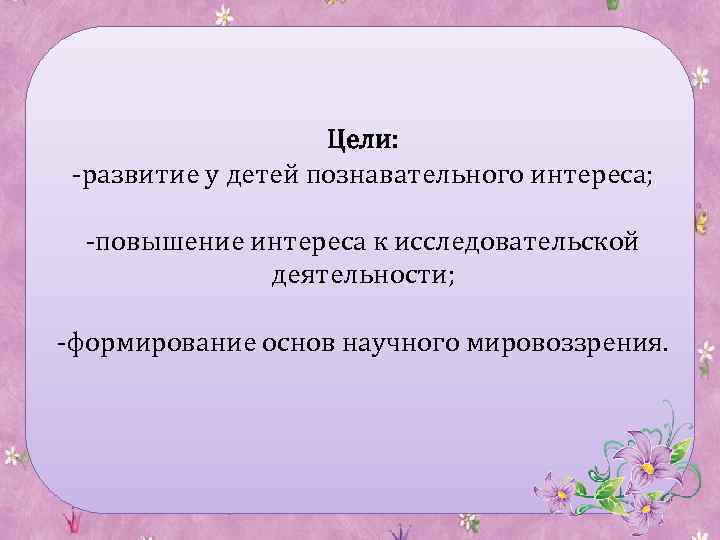 Цели:
-развитие у детей познавательного интереса;

-повышение интереса к исследовательской деятельности;

-формирование основ научного мировоззрения.